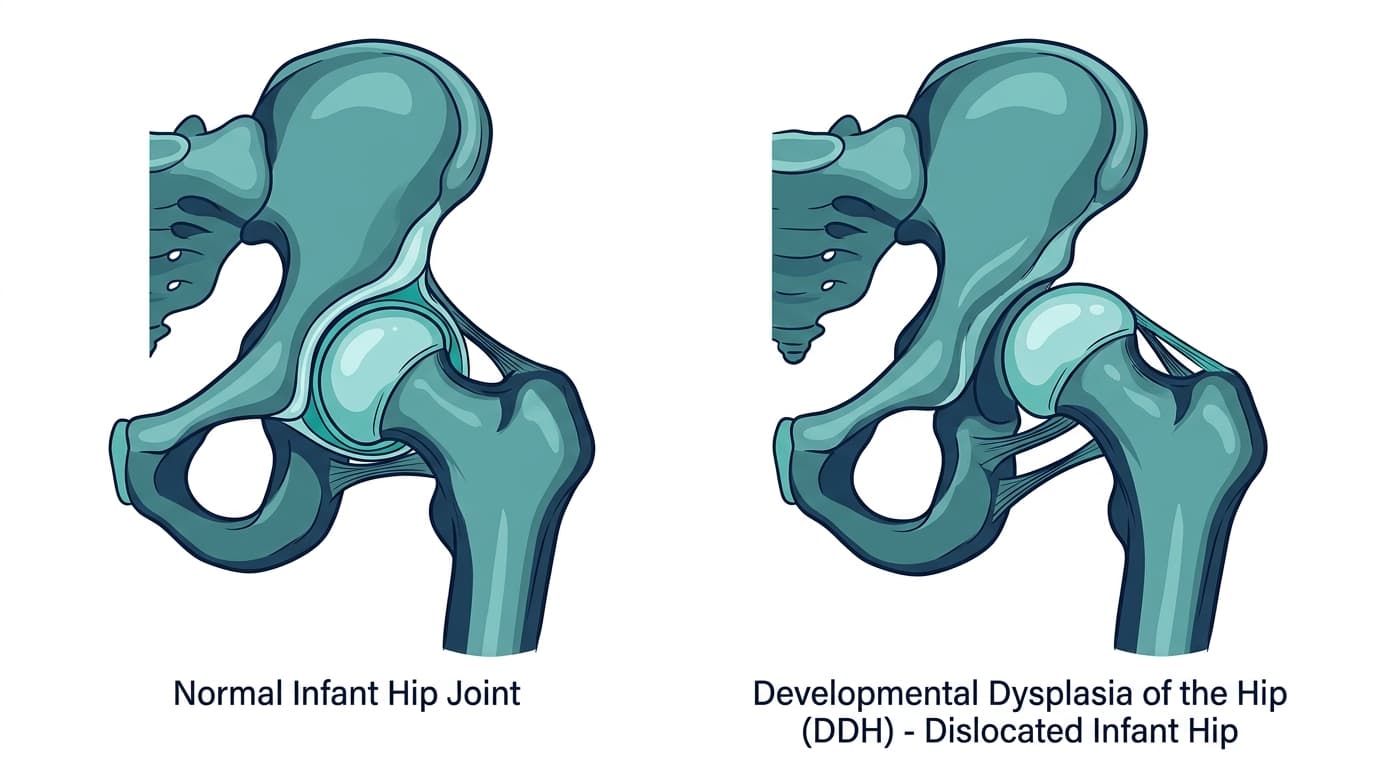 Normal Infant Hip Joint

Developmental Dysplasia of the Hip (DDH) - Dislocated Infant Hip